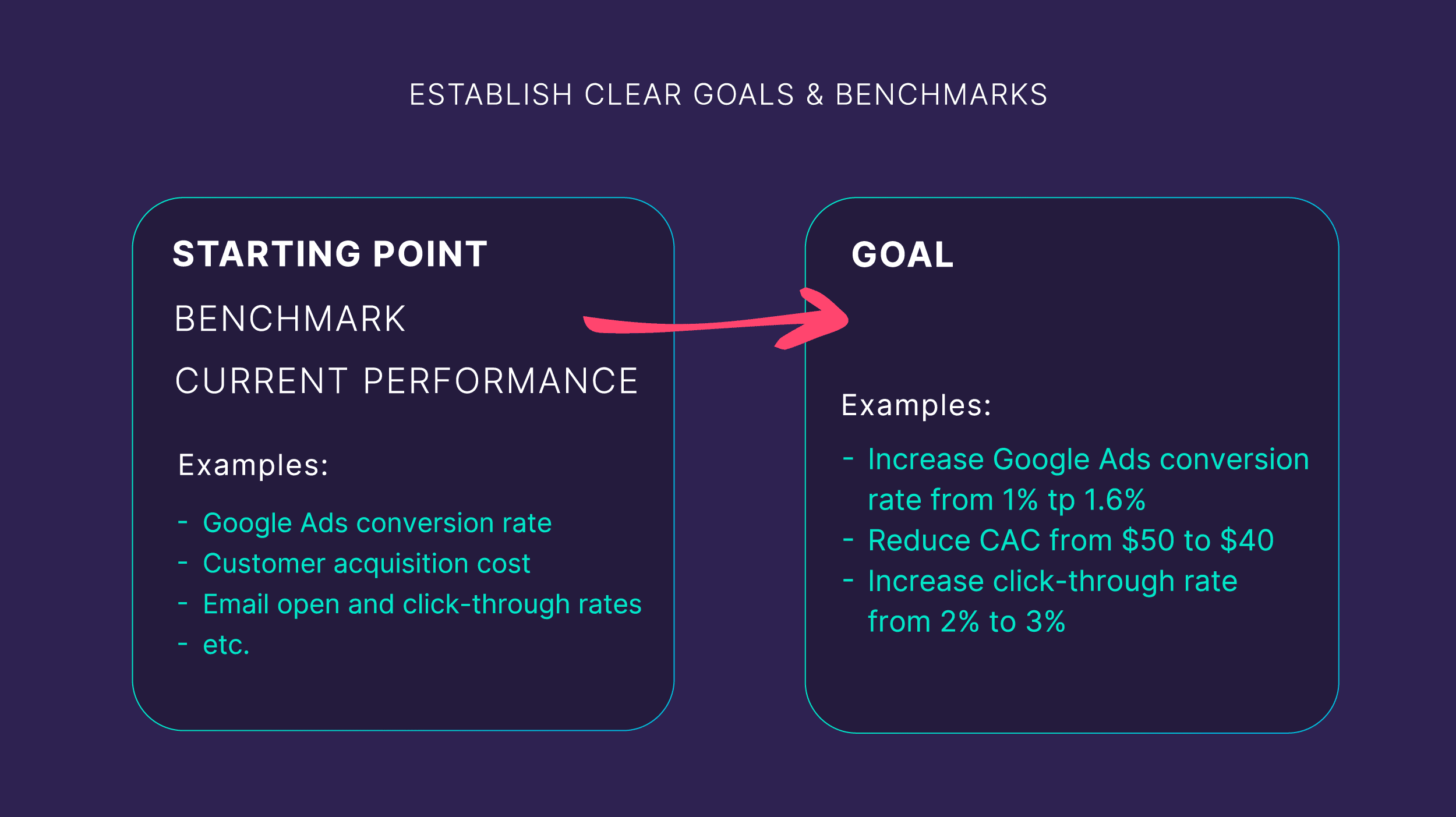 ESTABLISH CLEAR GOALS & BENCHMARKS

STARTING POINT

BENCHMARK

CURRENT PERFORMANCE

Examples:

- Google Ads conversion rate
- Customer acquisition cost
- Email open and click-through rates
- etc.

GOAL

Examples:

- Increase Google Ads conversion rate from 1% tp 1.6%
- Reduce CAC from \$50 to \$40
- Increase click-through rate from 2% to 3%